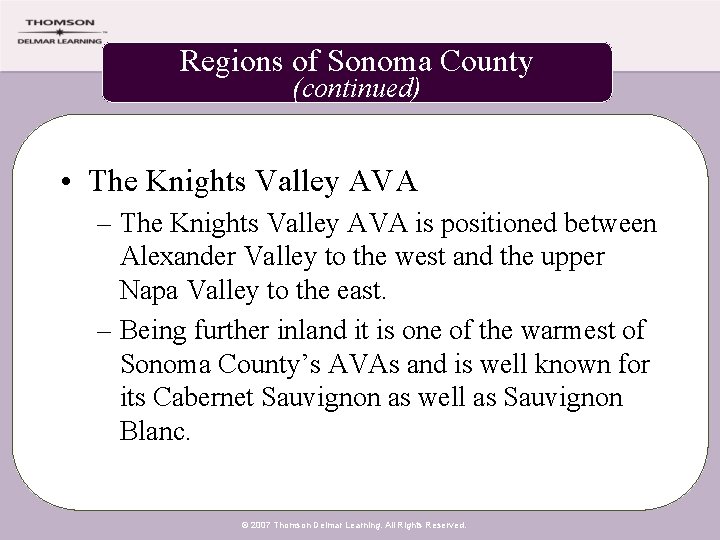 THOMSON
DELMAR LEARNING

Regions of Sonoma County
(continued)

• The Knights Valley AVA
– The Knights Valley AVA is positioned between Alexander Valley to the west and the upper Napa Valley to the east.
– Being further inland it is one of the warmest of Sonoma County's AVAs and is well known for its Cabernet Sauvignon as well as Sauvignon Blanc.

© 2007 Thomson Delmar Learning. All Rights Reserved.